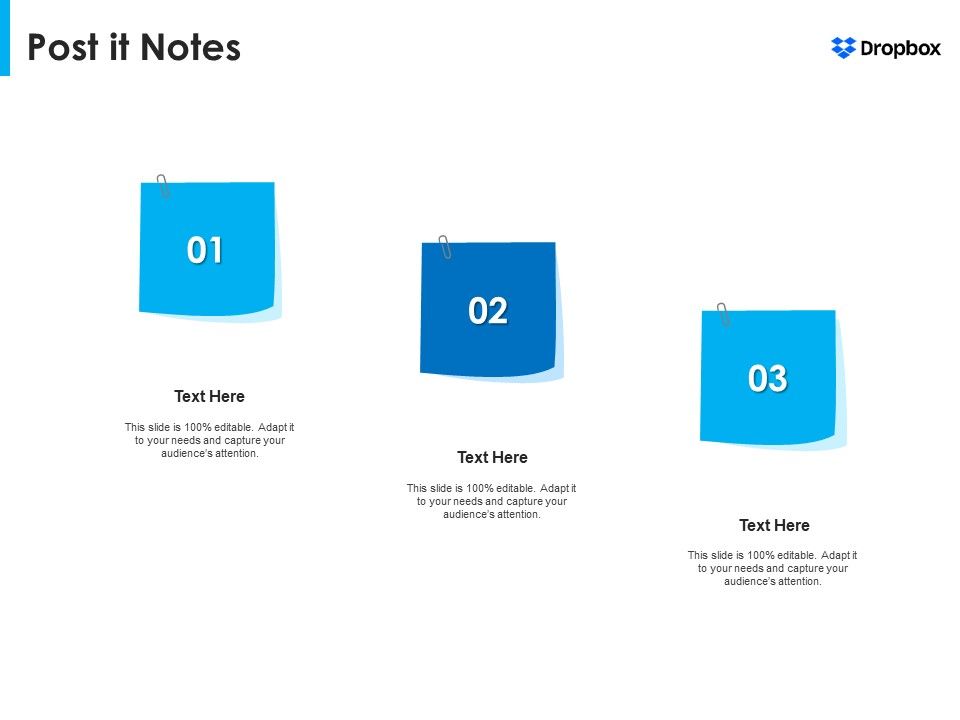 Post it Notes

Dropbox

01

Text Here

This slide is 100% editable. Adapt it to your needs and capture your audience's attention.

02

Text Here

This slide is 100% editable. Adapt it to your needs and capture your audience's attention.

03

Text Here

This slide is 100% editable. Adapt it to your needs and capture your audience's attention.